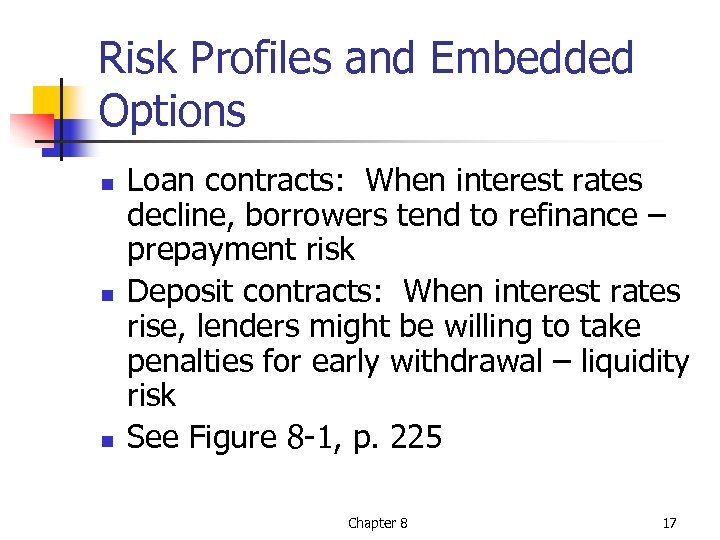 Risk Profiles and Embedded Options

- Loan contracts:  When interest rates decline, borrowers tend to refinance – prepayment risk
- Deposit contracts:  When interest rates rise, lenders might be willing to take penalties for early withdrawal – liquidity risk
- See Figure 8-1, p. 225

Chapter 8

17